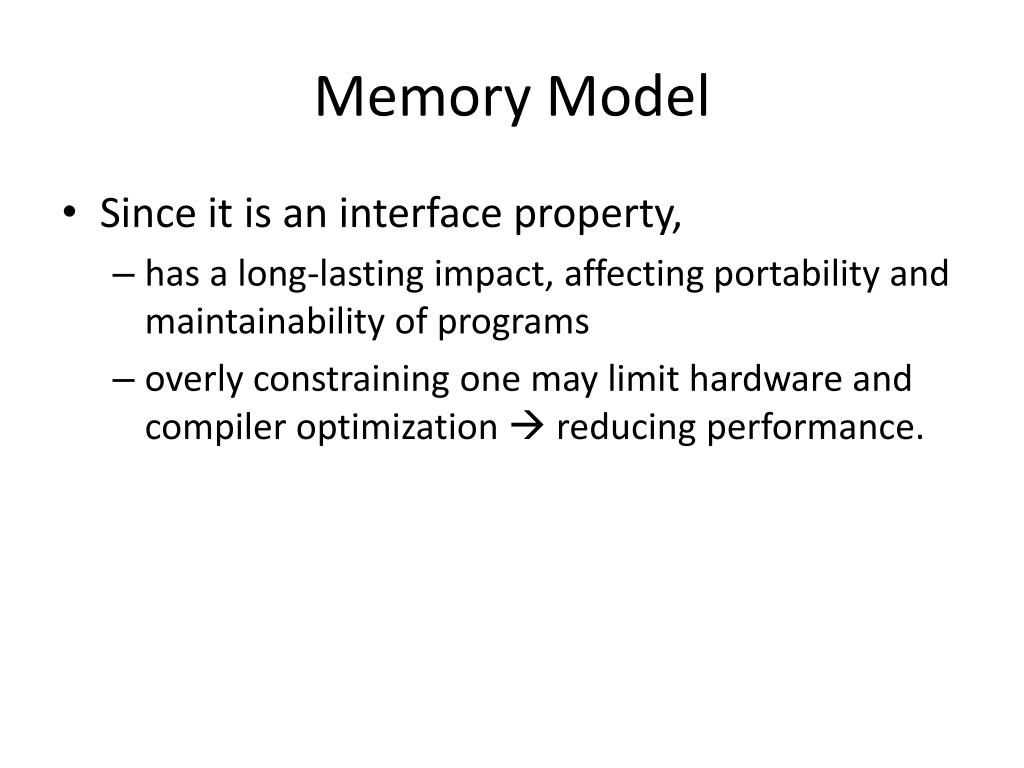 Memory Model

• Since it is an interface property,
 – has a long-lasting impact, affecting portability and maintainability of programs
 – overly constraining one may limit hardware and compiler optimization → reducing performance.